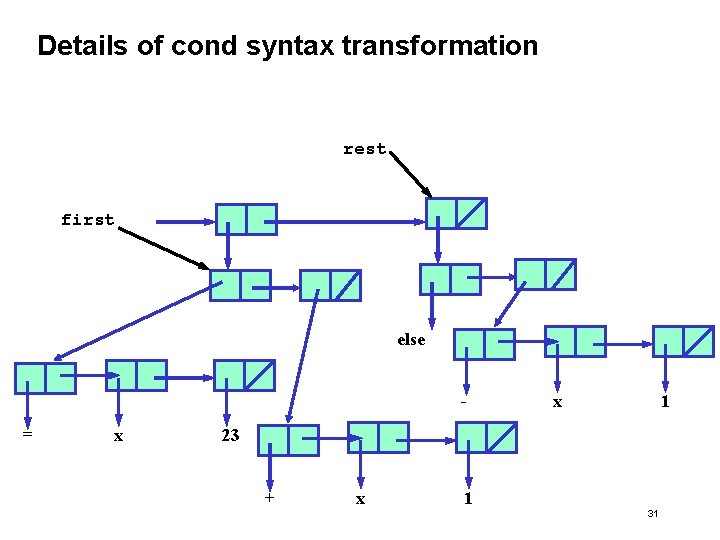 Details of cond syntax transformation

rest

first

else

-

x

1

=

x

23

+

x

1

31